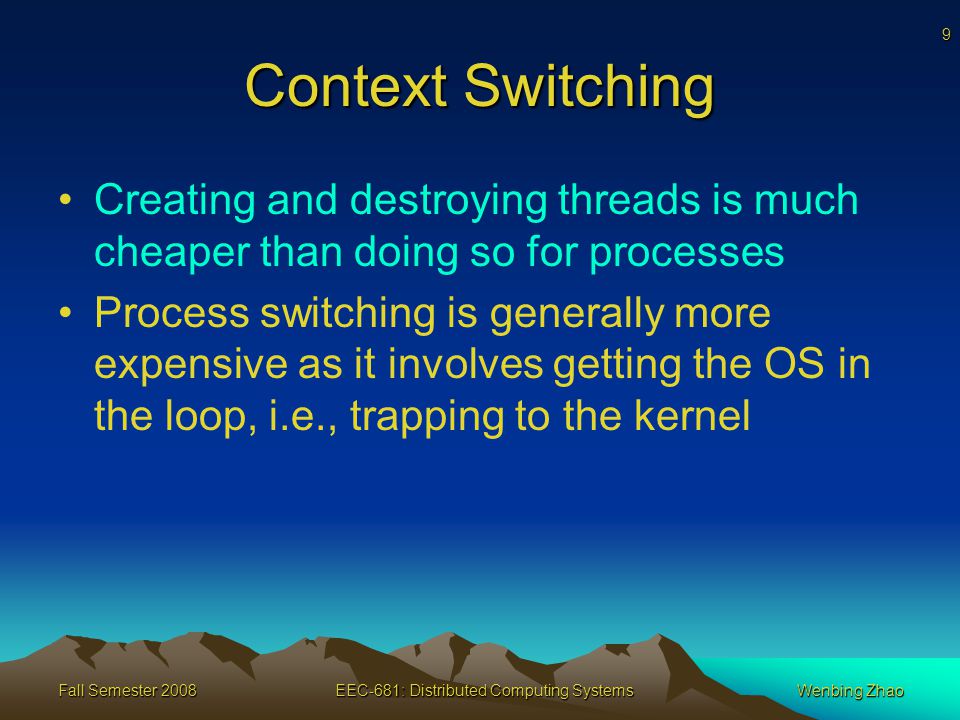 9

Context Switching

• Creating and destroying threads is much cheaper than doing so for processes
• Process switching is generally more expensive as it involves getting the OS in the loop, i.e., trapping to the kernel

Fall Semester 2008
EEC-681: Distributed Computing Systems
Wenbing Zhao